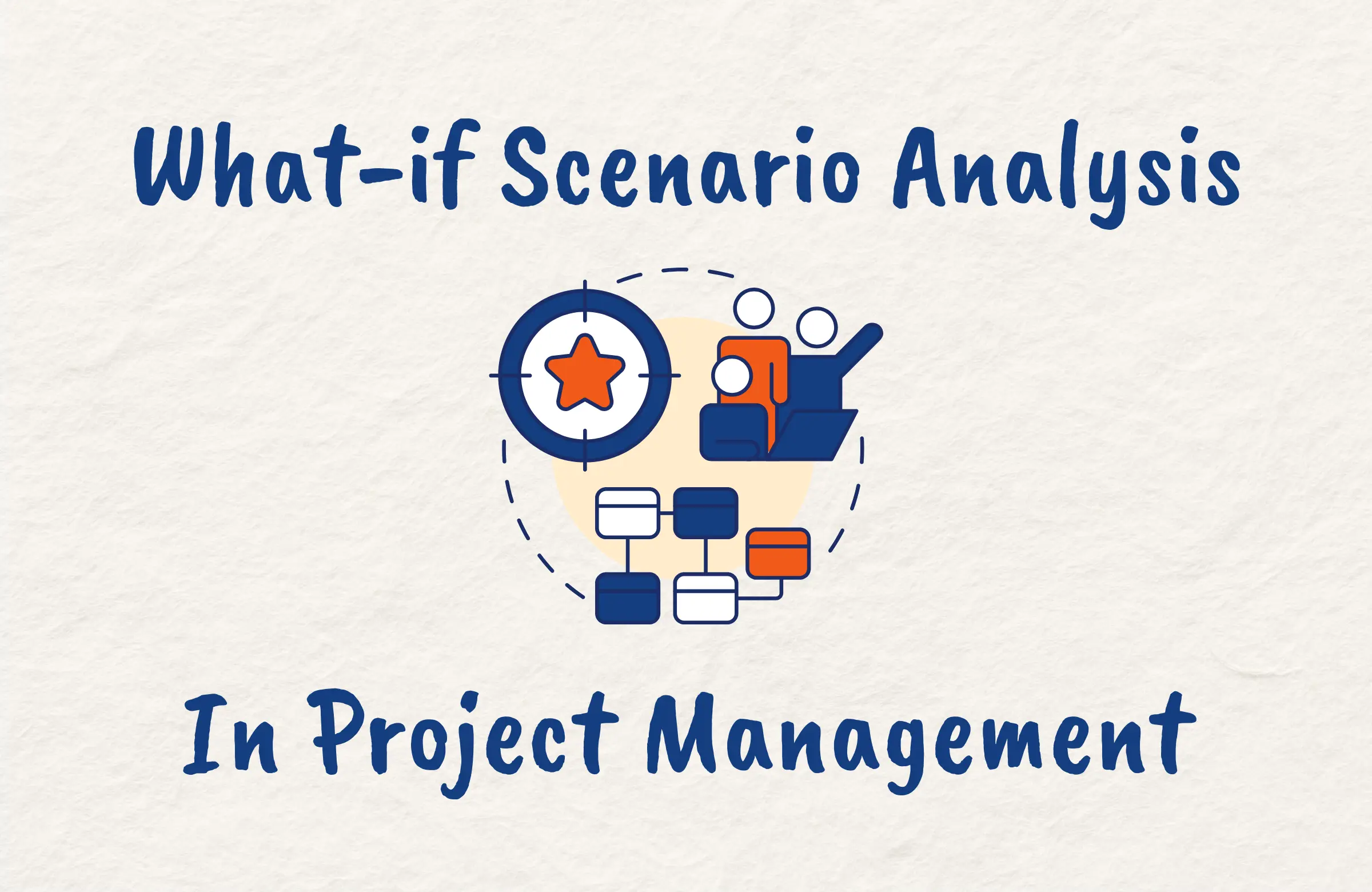 What-if Scenario Analysis

In Project Management